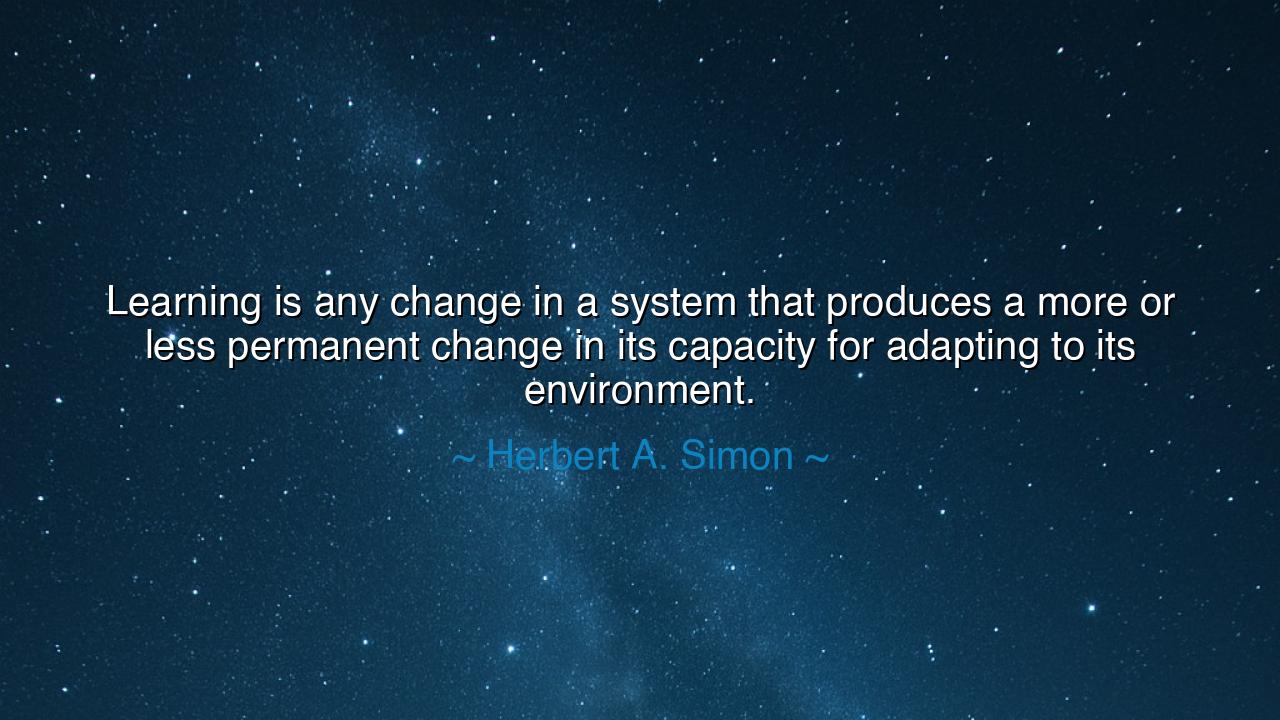 Learning is any change in a system that produces a more or less permanent change in its capacity for adapting to its environment.

~ Herbert A. Simon ~